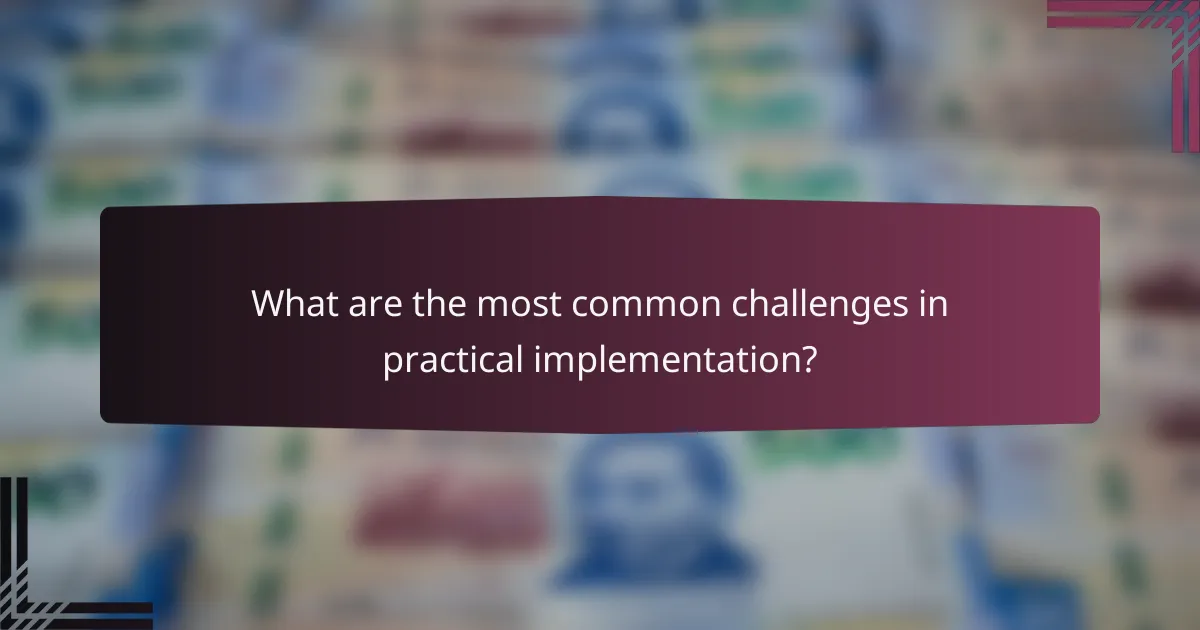 What are the most common challenges in practical implementation?